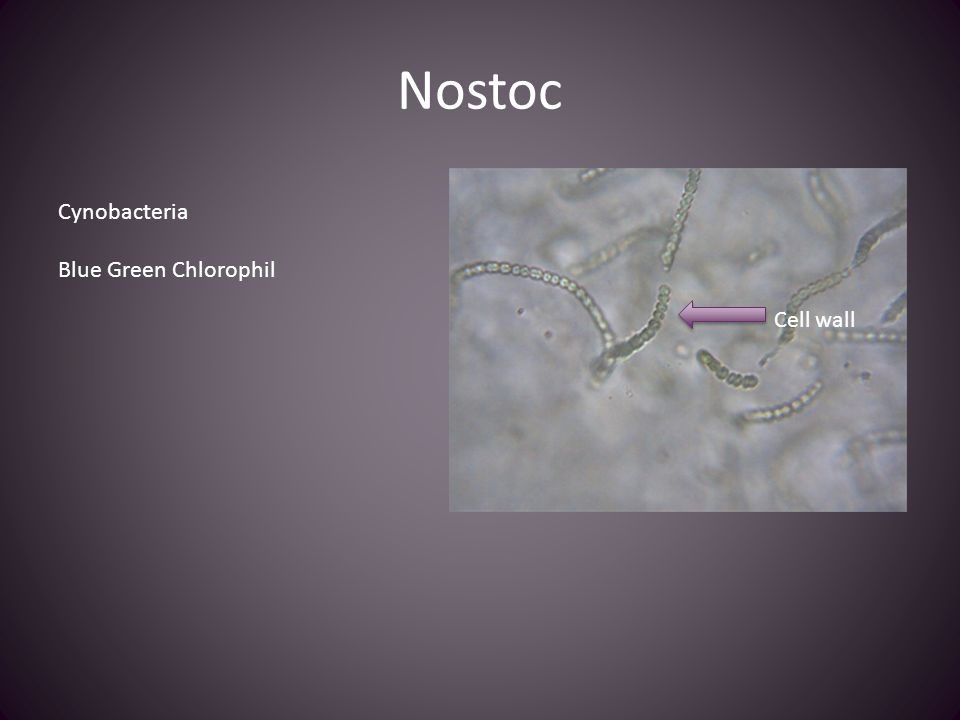 Nostoc

Cynobacteria

Blue Green Chlorophil

Cell wall